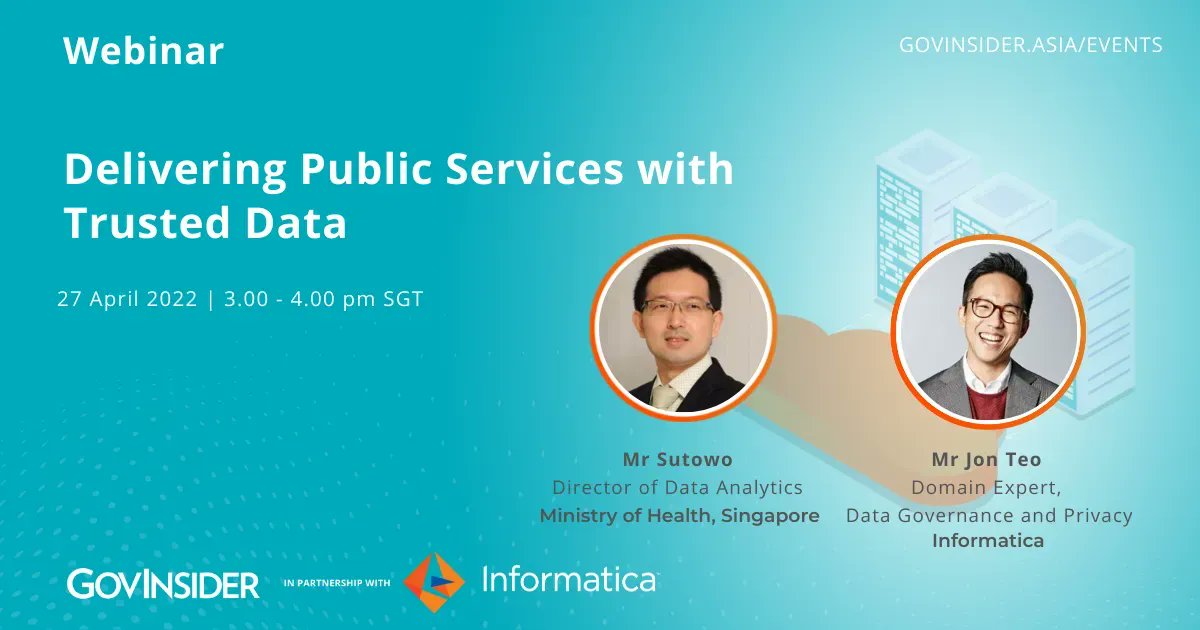 Webinar

GOVINSIDER.ASIA/EVENTS

Delivering Public Services with Trusted Data

27 April 2022 | 3.00 - 4.00 pm SGT

Mr Sutowo
Director of Data Analytics
Ministry of Health, Singapore

Mr Jon Teo
Domain Expert,
Data Governance and Privacy
Informatica

GOVINSIDER IN PARTNERSHIP WITH Informatica